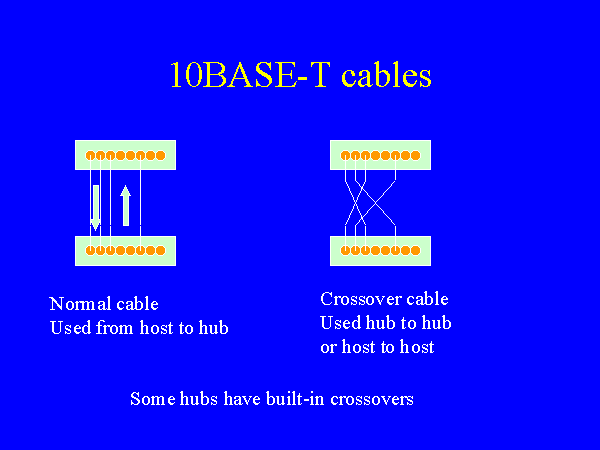 10BASE-T cables

Normal cable
Used from host to hub

Crossover cable
Used hub to hub
or host to host

Some hubs have built-in crossovers